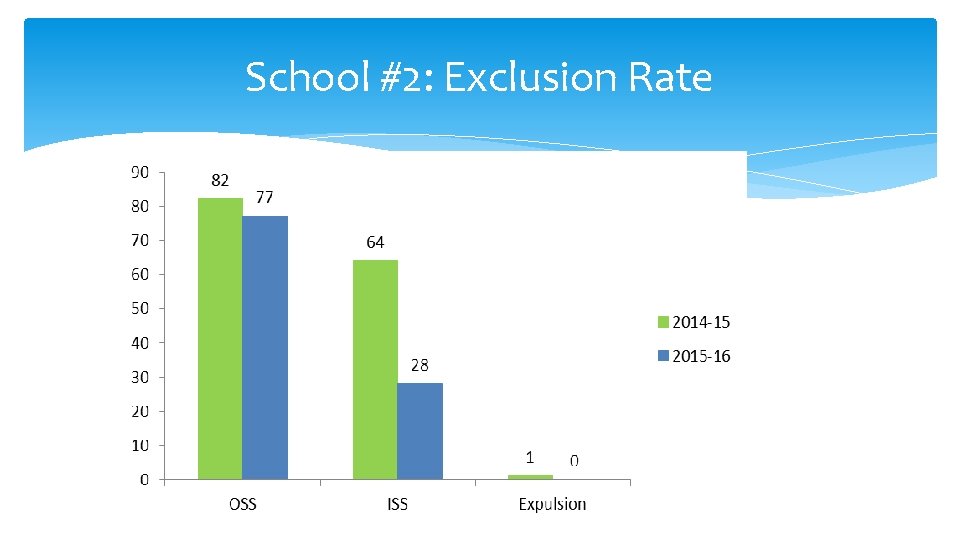 School #2: Exclusion Rate

90
80
70
60
50
40
30
20
10
0

82
77
64
28
1
0

OSS
ISS
Expulsion

2014-15
2015-16